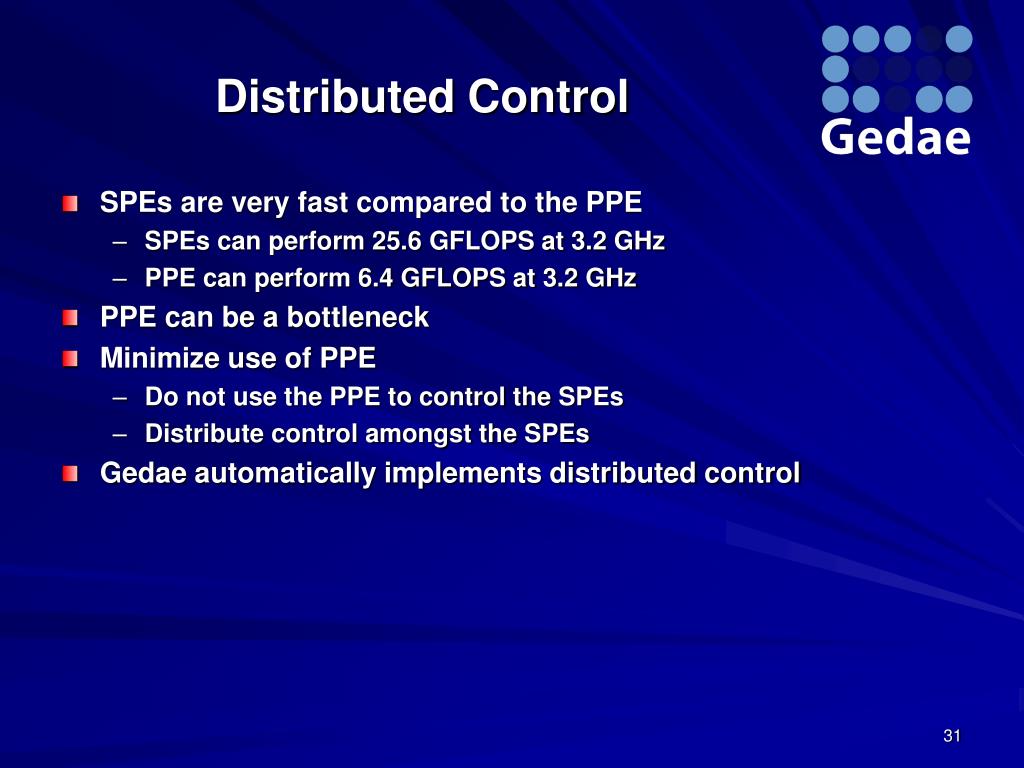 Distributed Control

Gedae

SPEs are very fast compared to the PPE
– SPEs can perform 25.6 GFLOPS at 3.2 GHz
– PPE can perform 6.4 GFLOPS at 3.2 GHz

PPE can be a bottleneck

Minimize use of PPE
– Do not use the PPE to control the SPEs
– Distribute control amongst the SPEs

Gedae automatically implements distributed control

31